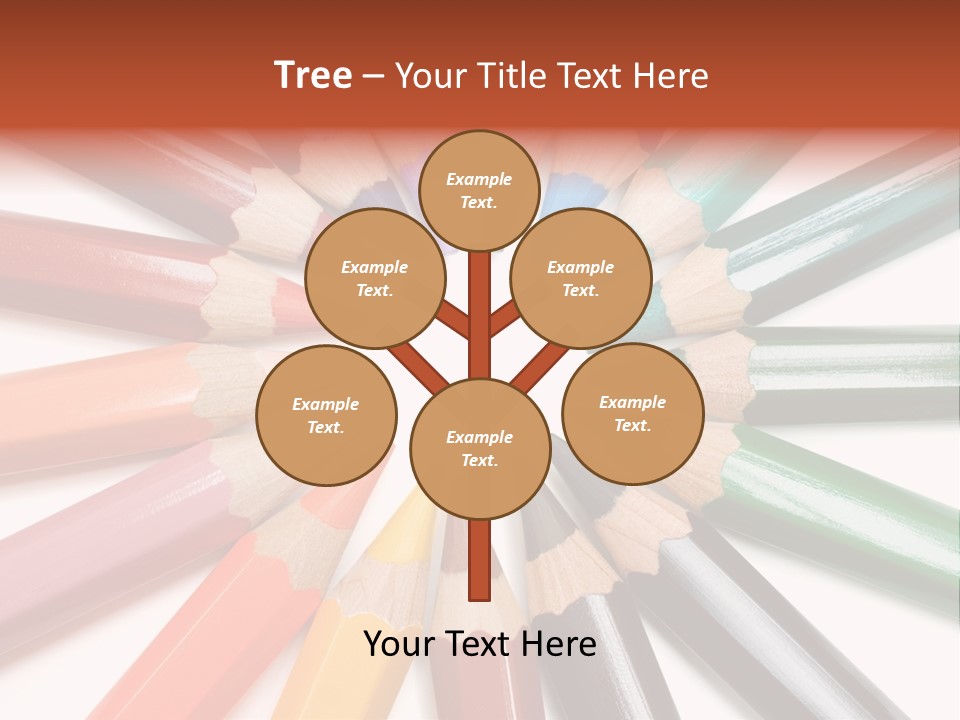 Tree – Your Title Text Here

Example Text.

Example Text.

Example Text.

Example Text.

Example Text.

Example Text.

Your Text Here